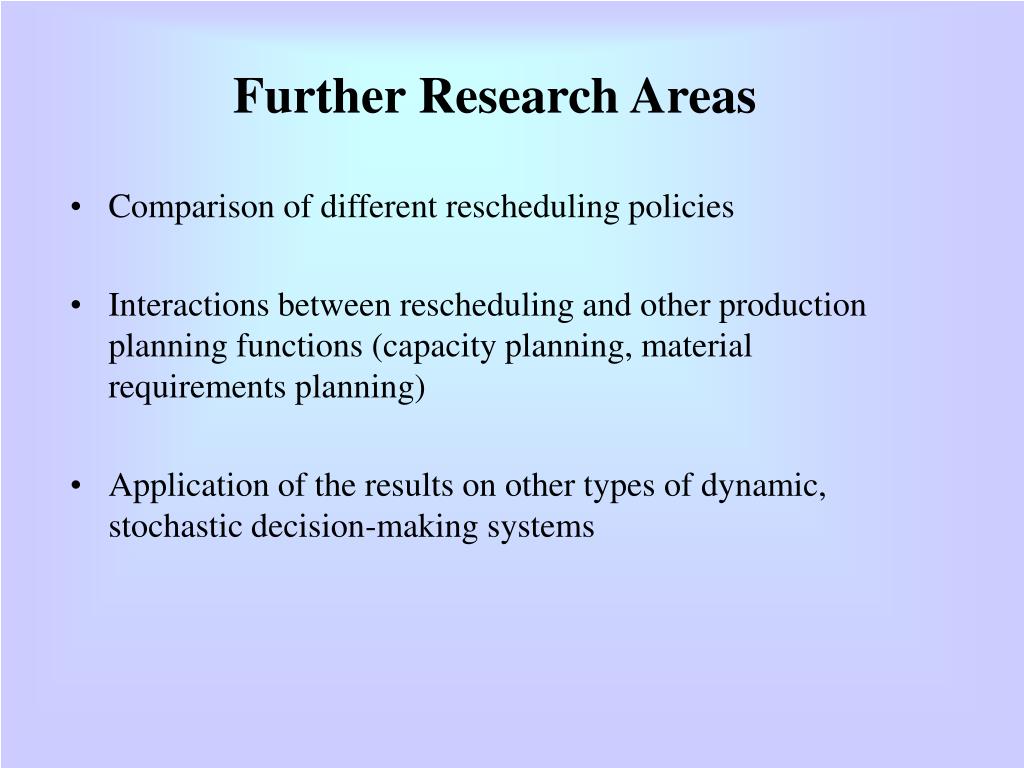 Further Research Areas

• Comparison of different rescheduling policies

• Interactions between rescheduling and other production planning functions (capacity planning, material requirements planning)

• Application of the results on other types of dynamic, stochastic decision-making systems